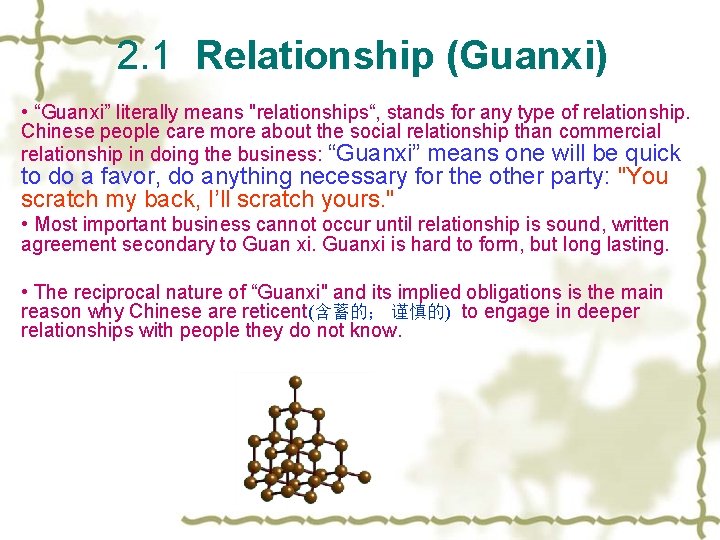 2.1 Relationship (Guanxi)

• “Guanxi” literally means "relationships“, stands for any type of relationship. Chinese people care more about the social relationship than commercial relationship in doing the business: “Guanxi” means one will be quick to do a favor, do anything necessary for the other party: "You scratch my back, I’ll scratch yours."

• Most important business cannot occur until relationship is sound, written agreement secondary to Guan xi. Guanxi is hard to form, but long lasting.

• The reciprocal nature of “Guanxi" and its implied obligations is the main reason why Chinese are reticent(含蓄的； 谨慎的) to engage in deeper relationships with people they do not know.